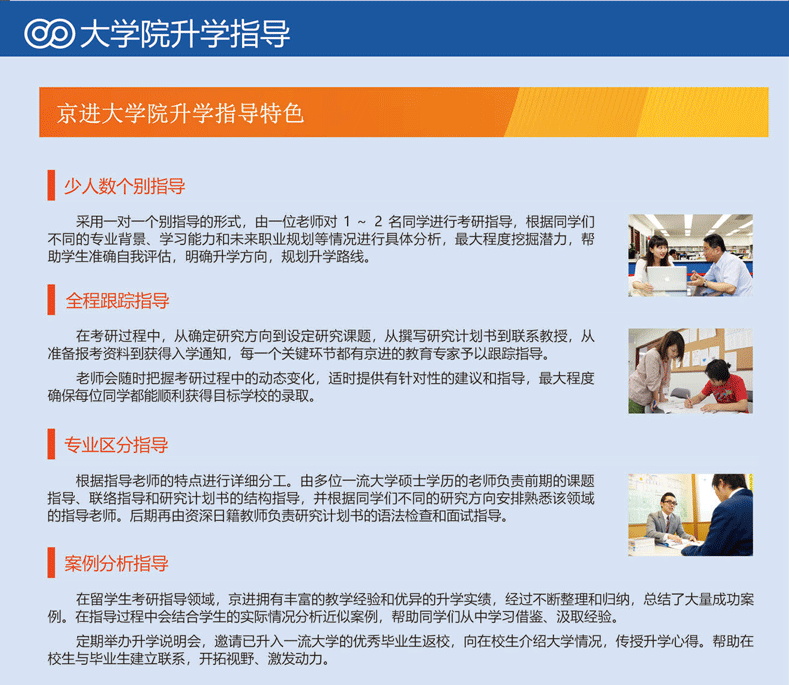 大学院升学指导

京进大学院升学指导特色

少人数个别指导

采用一对一个别指导的形式，由一位老师对 1 ～ 2 名同学进行考研指导，根据同学们不同的专业背景、学习能力和未来职业规划等情况进行具体分析，最大程度挖掘潜力，帮助学生准确自我评估，明确升学方向，规划升学路线。

全程跟踪指导

在考研过程中，从确定研究方向到设定研究课题，从撰写研究计划书到联系教授，从准备报考资料到获得入学通知，每一个关键环节都有京进的教育专家予以跟踪指导。

老师会随时把握考研过程中的动态变化，适时提供有针对性的建议和指导，最大程度确保每位同学都能顺利获得目标学校的录取。

专业区分指导

根据指导老师的特点进行详细分工。由多位一流大学硕士学历的老师负责前期的课题指导、联络指导和研究计划书的结构指导，并根据同学们不同的研究方向安排熟悉该领域的指导老师。后期再由资深日籍教师负责研究计划书的语法检查和面试指导。

案例分析指导

在留学生考研指导领域，京进拥有丰富的教学经验和优异的升学实绩，经过不断整理和归纳，总结了大量成功案例。在指导过程中会结合学生的实际情况分析近似案例，帮助同学们从中学习借鉴、汲取经验。

定期举办升学说明会，邀请已升入一流大学的优秀毕业生返校，向在校生介绍大学情况，传授升学心得。帮助在校生与毕业生建立联系，开拓视野、激发动力。